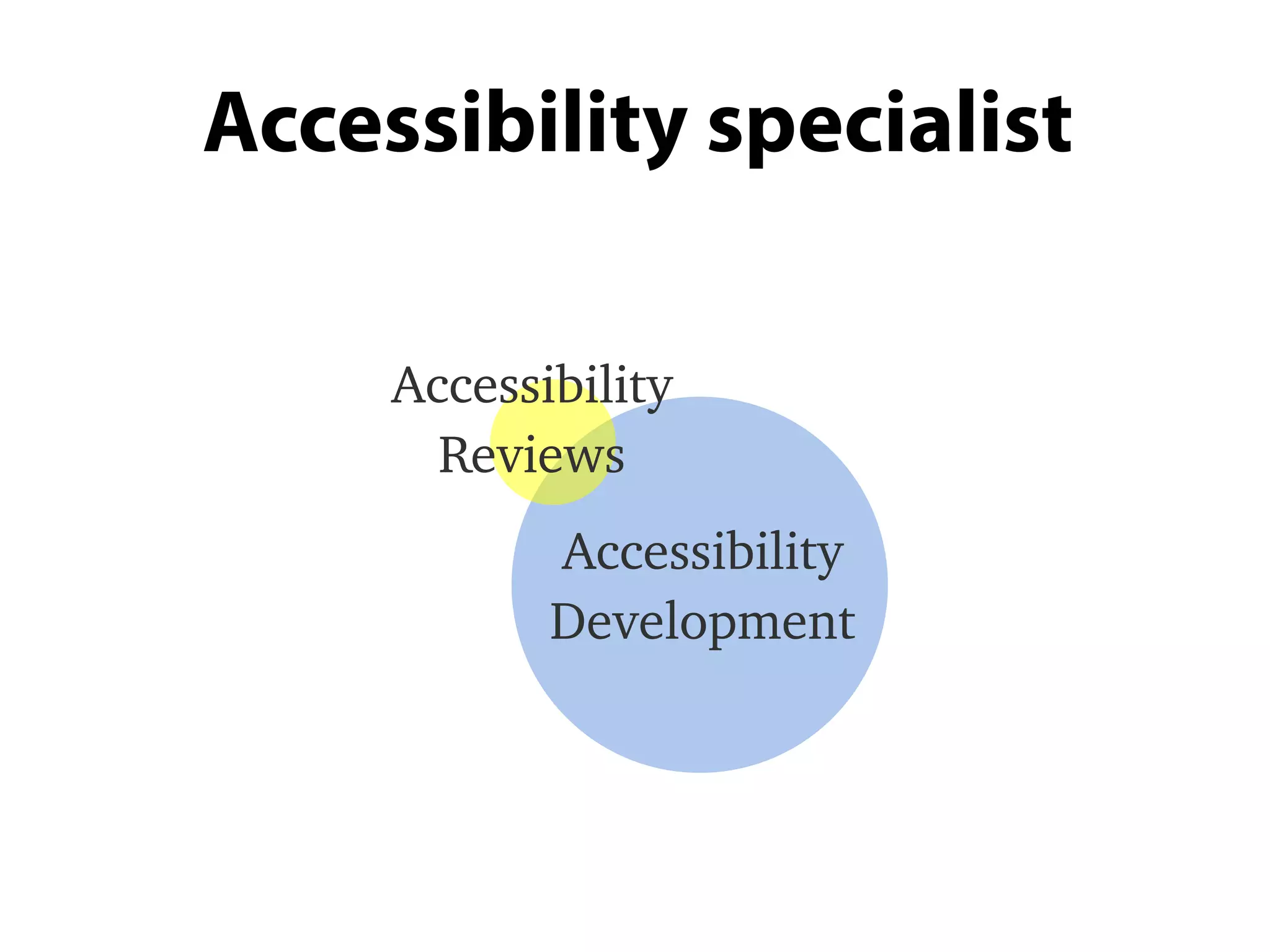 Accessibility specialist

Accessibility Reviews

Accessibility Development